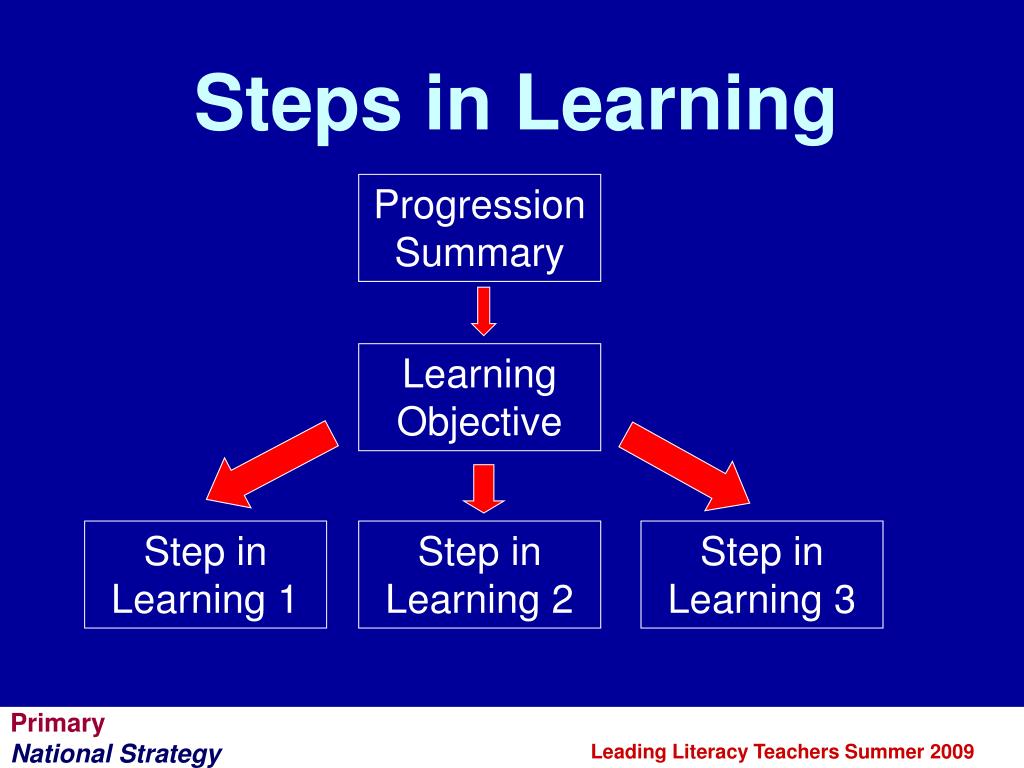 Steps in Learning

Progression Summary

Learning Objective

Step in Learning 1

Step in Learning 2

Step in Learning 3

Primary
National Strategy

Leading Literacy Teachers Summer 2009